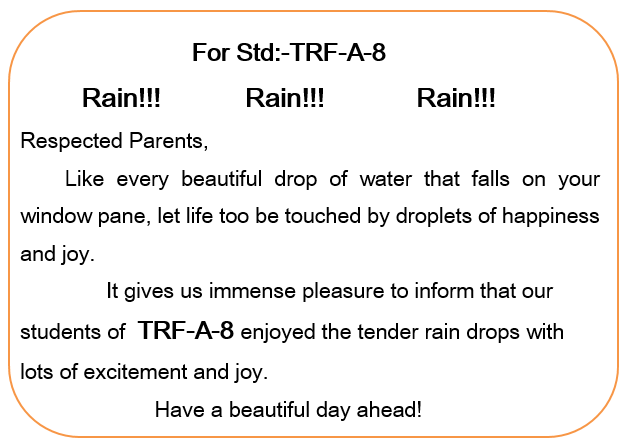 For Std:-TRF-A-8

Rain!!! Rain!!! Rain!!!

Respected Parents,

Like every beautiful drop of water that falls on your window pane, let life too be touched by droplets of happiness and joy.

It gives us immense pleasure to inform that our students of TRF-A-8 enjoyed the tender rain drops with lots of excitement and joy.

Have a beautiful day ahead!